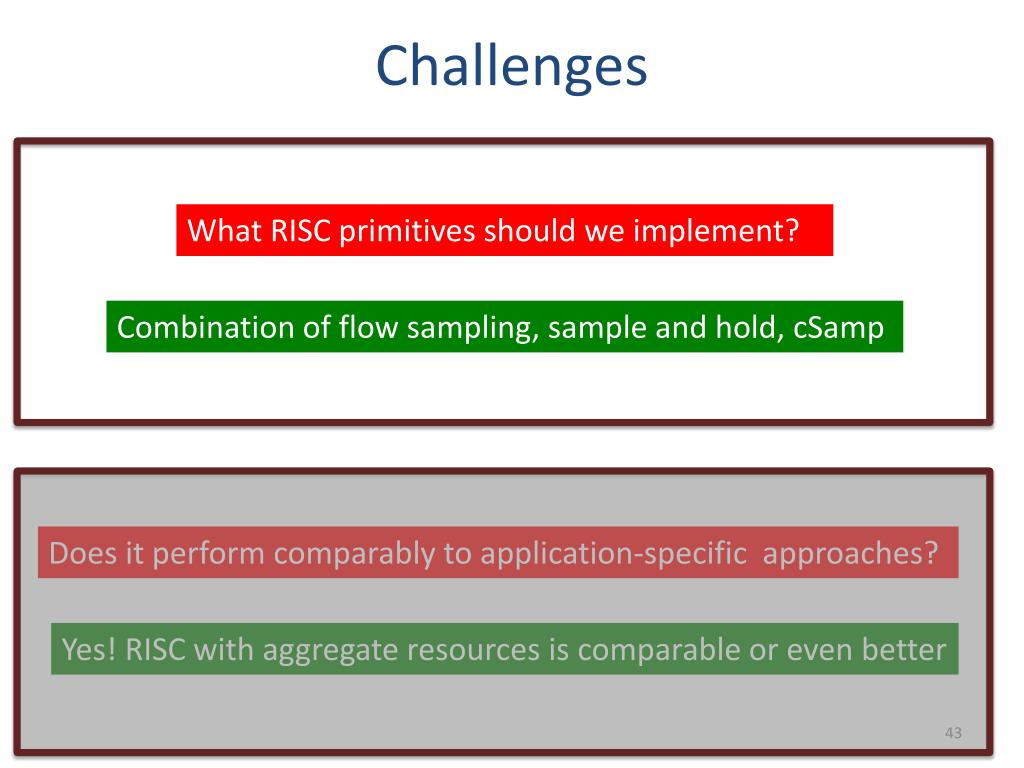 Challenges

What RISC primitives should we implement?

Combination of flow sampling, sample and hold, cSamp

Does it perform comparably to application-specific  approaches?

Yes! RISC with aggregate resources is comparable or even better

43